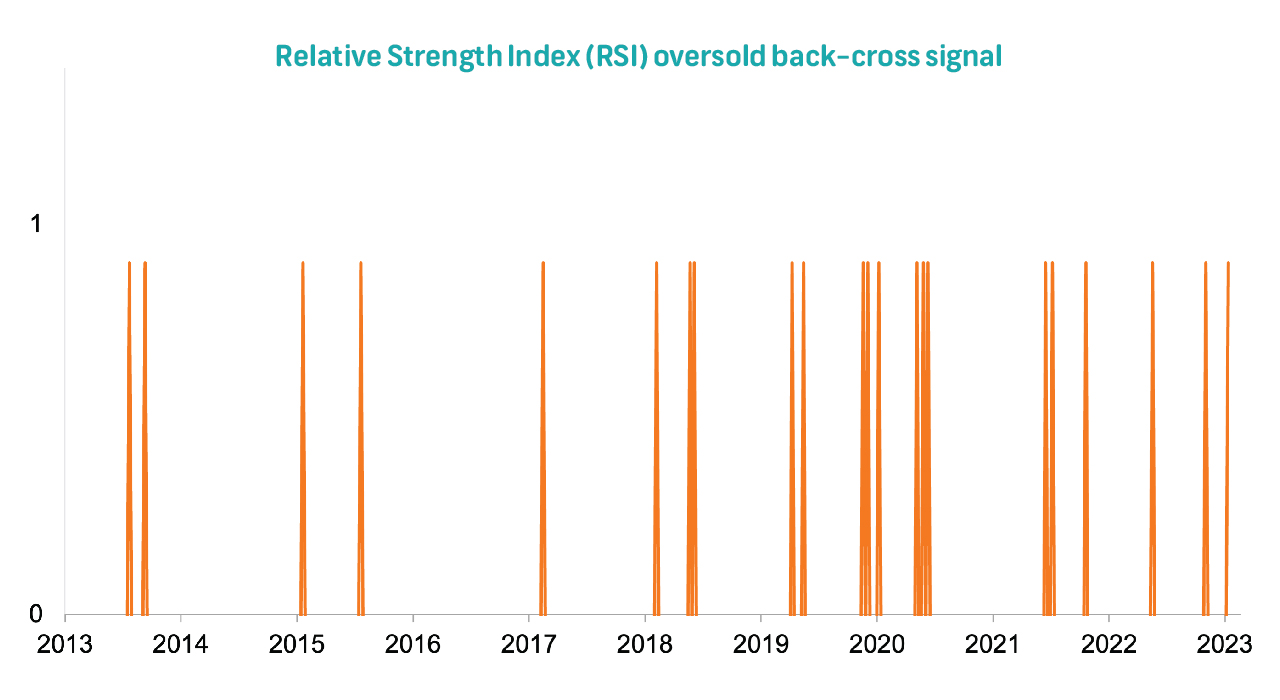 Relative Strength Index (RSI) oversold back-cross signal

1

0

2013
2014
2015
2016
2017
2018
2019
2020
2021
2022
2023